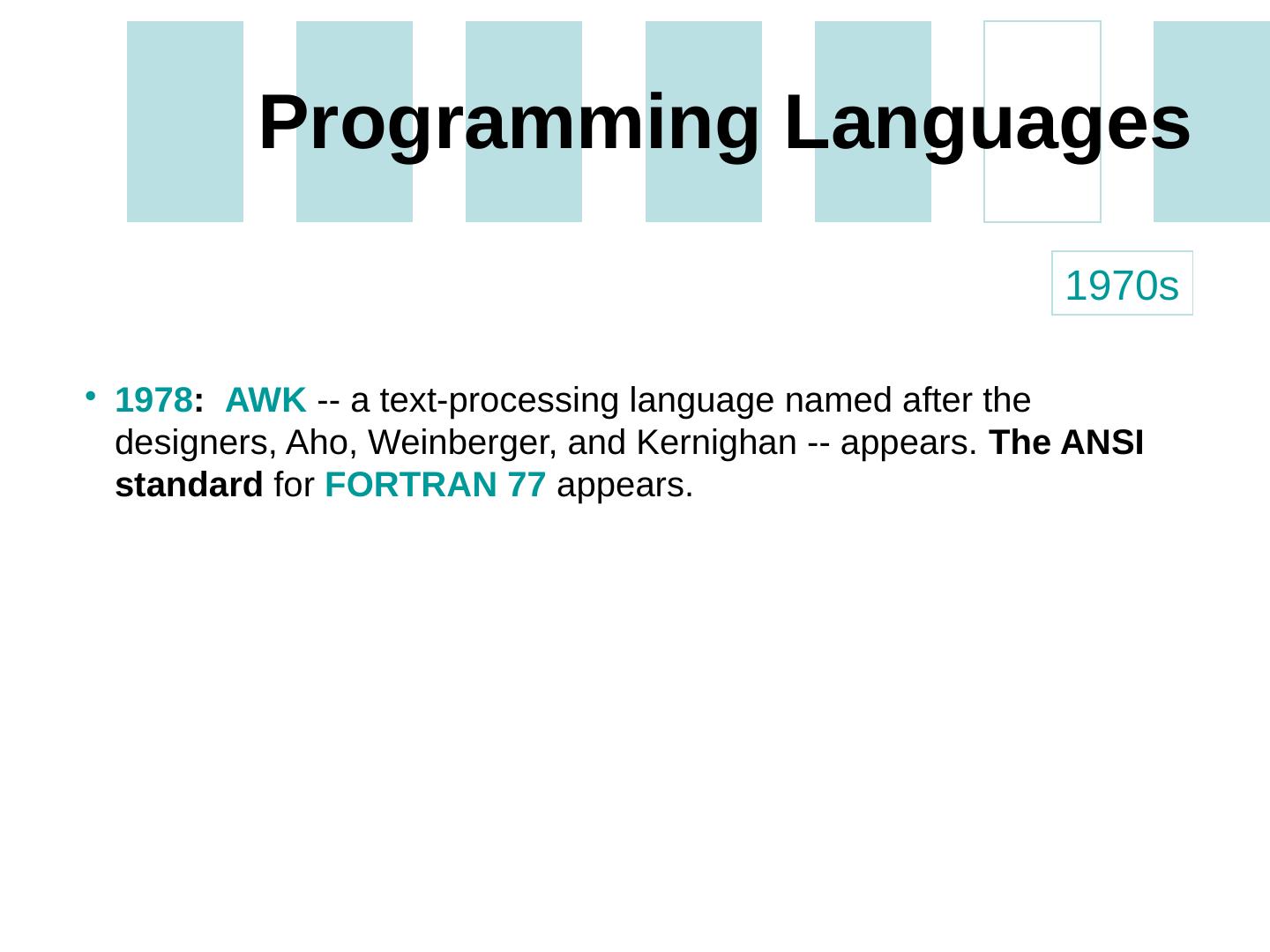 Programming Languages

1970s

• 1978: AWK -- a text-processing language named after the designers, Aho, Weinberger, and Kernighan -- appears. The ANSI standard for FORTRAN 77 appears.